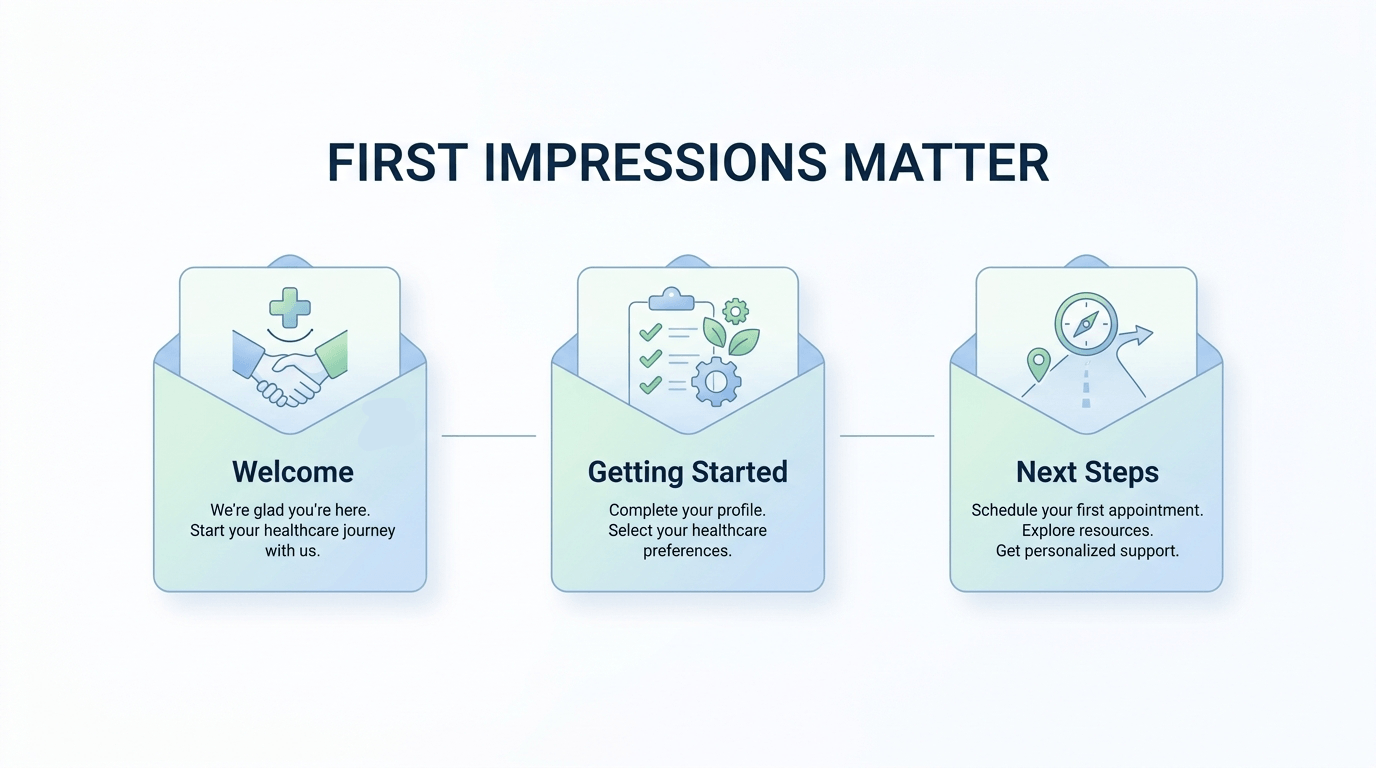 FIRST IMPRESSIONS MATTER

Welcome

We're glad you're here. Start your healthcare journey with us.

Getting Started

Complete your profile. Select your healthcare preferences.

Next Steps

Schedule your first appointment. Explore resources. Get personalized support.